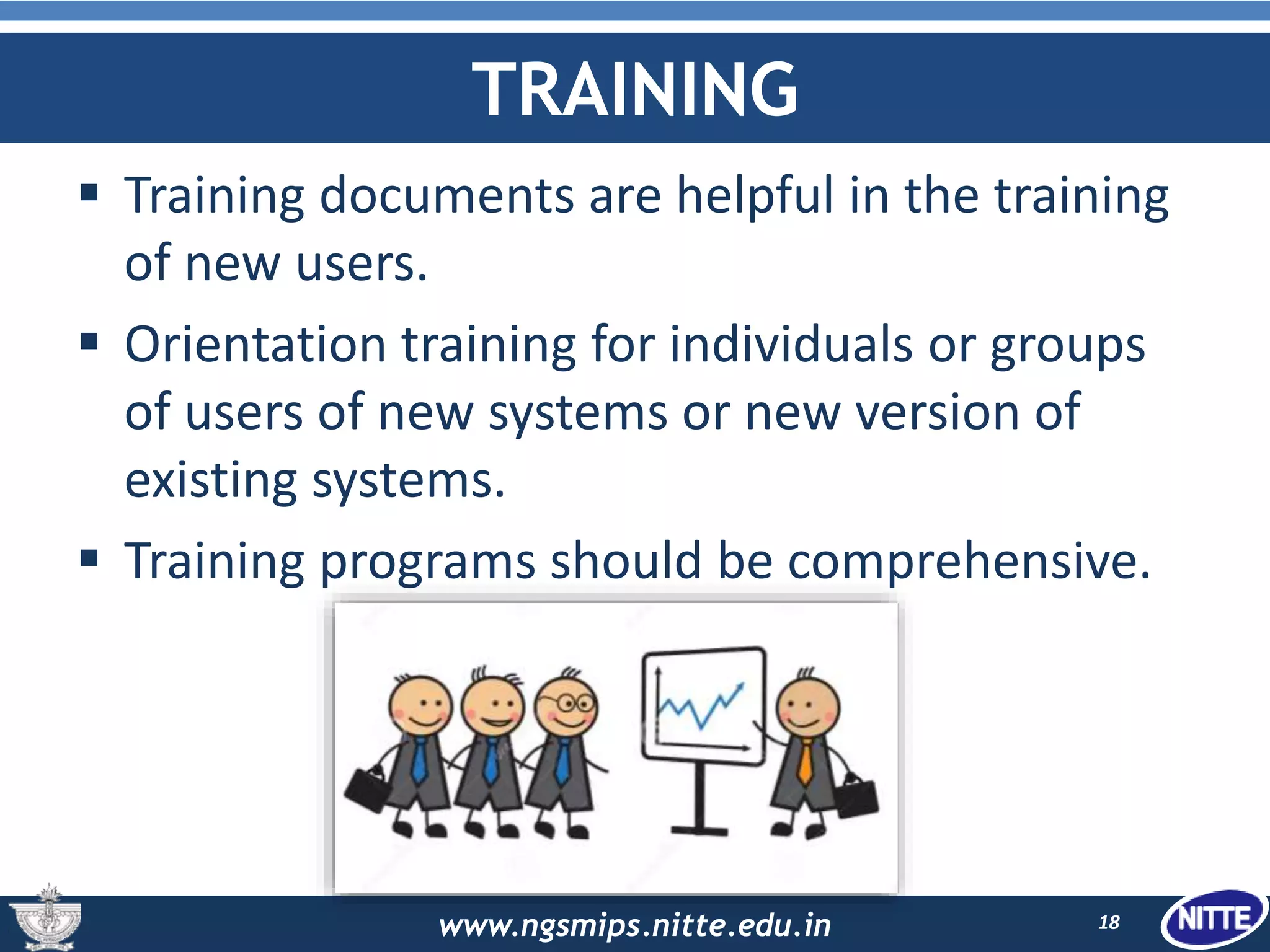 TRAINING

▪ Training documents are helpful in the training of new users.

▪ Orientation training for individuals or groups of users of new systems or new version of existing systems.

▪ Training programs should be comprehensive.

www.ngsmips.nitte.edu.in

18

NITTE